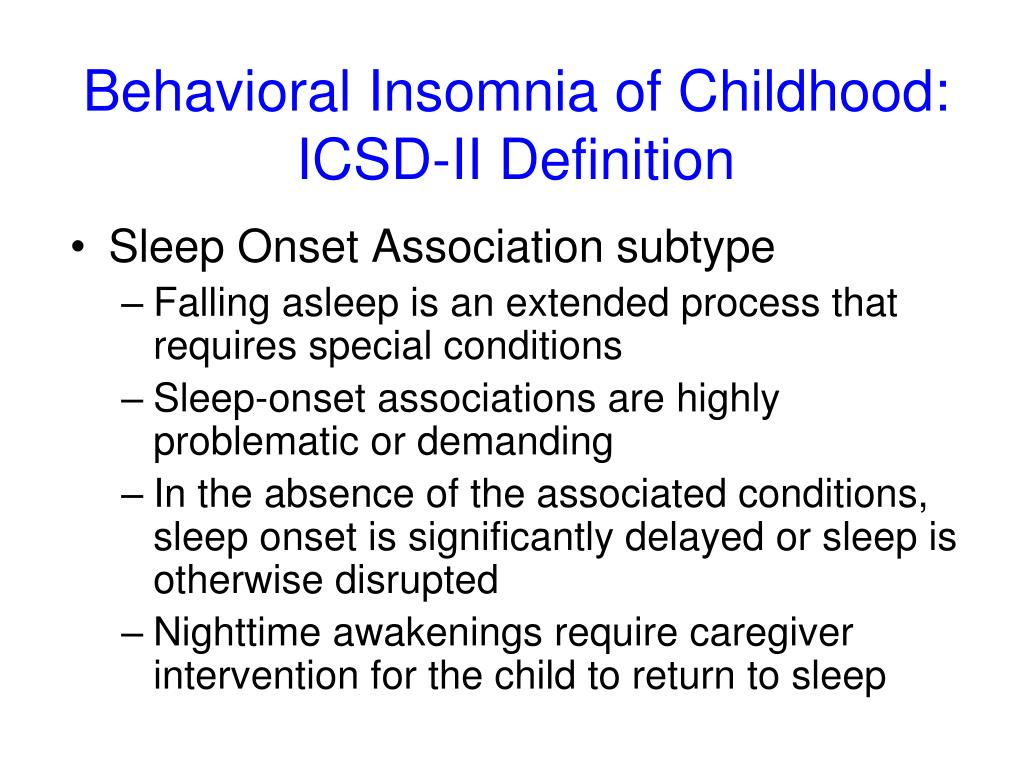 Behavioral Insomnia of Childhood: ICSD-II Definition

• Sleep Onset Association subtype
– Falling asleep is an extended process that requires special conditions
– Sleep-onset associations are highly problematic or demanding
– In the absence of the associated conditions, sleep onset is significantly delayed or sleep is otherwise disrupted
– Nighttime awakenings require caregiver intervention for the child to return to sleep